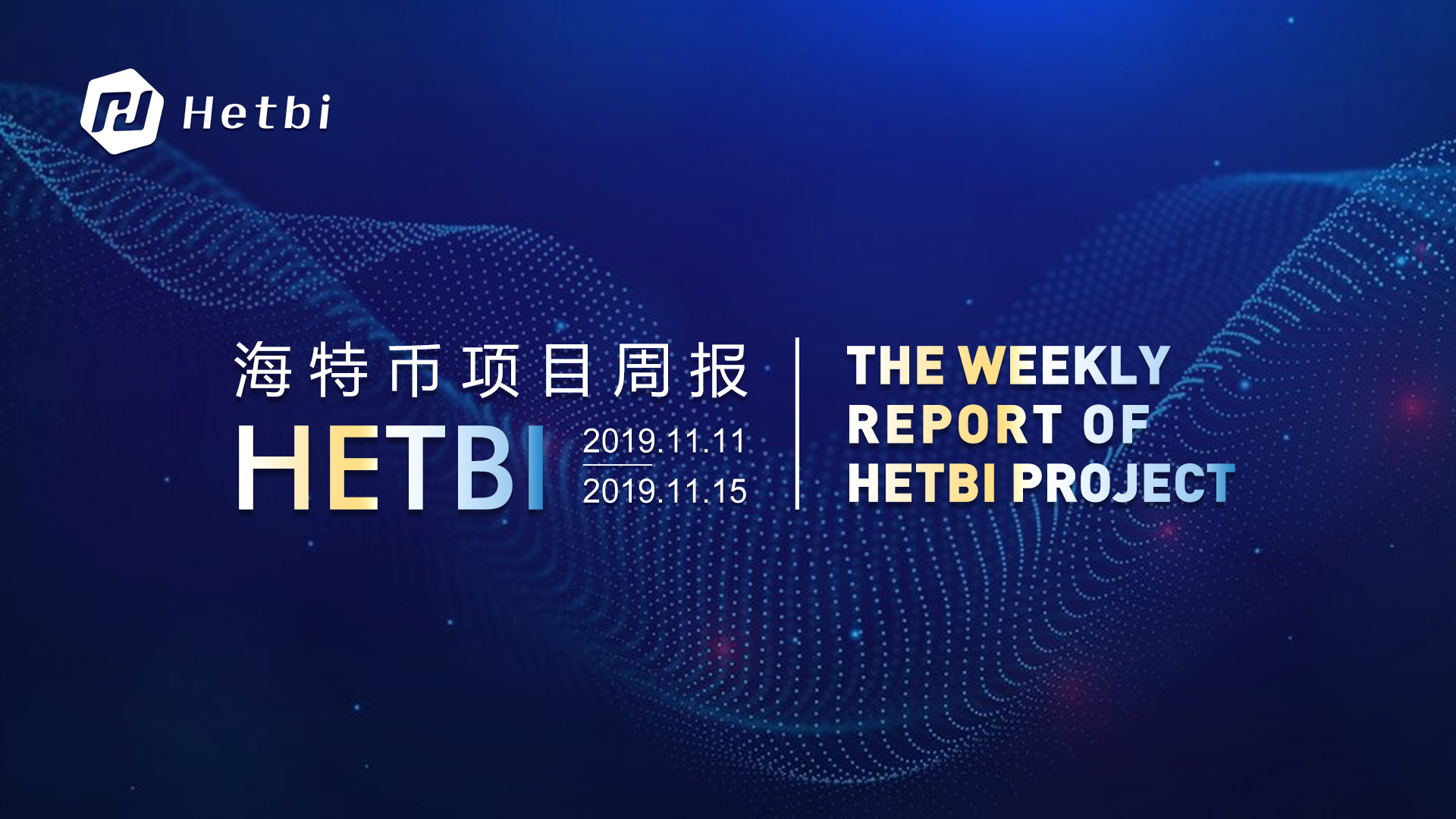 Hetbi

海特币项目周报

HETBI

2019.11.11

2019.11.15

THE WEEKLY REPORT OF HETBI PROJECT